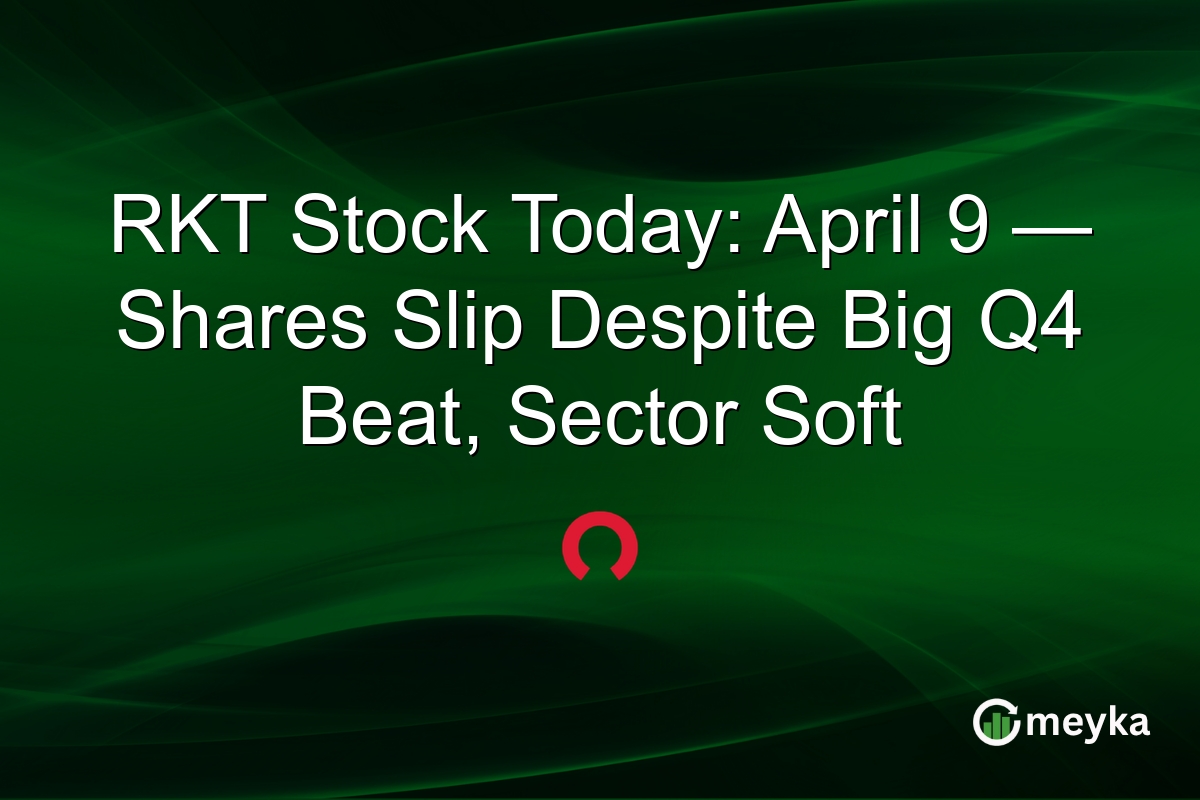 RKT Stock Today: April 9 — Shares Slip Despite Big Q4 Beat, Sector Soft

meyka